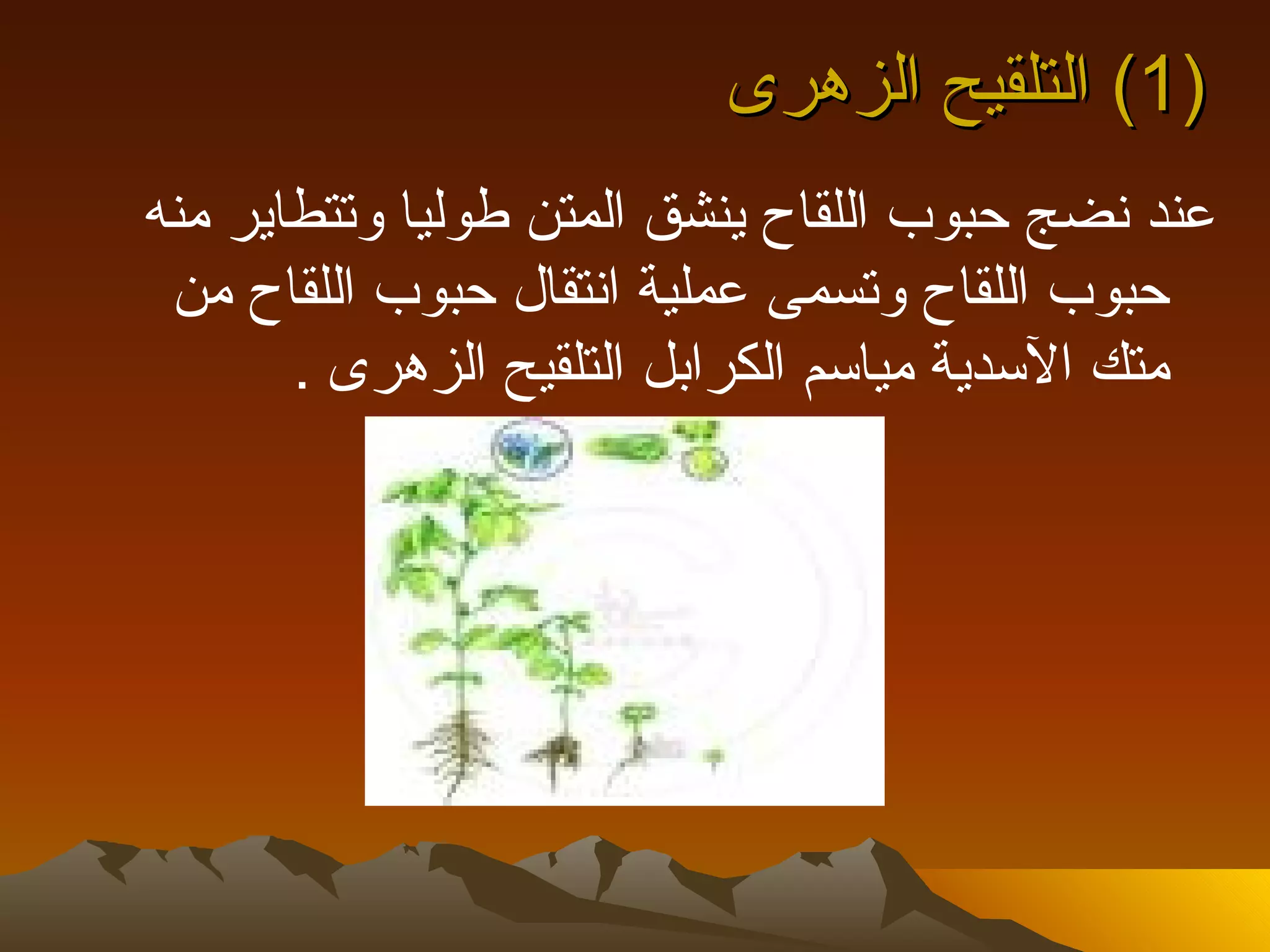 (1) التلقيح الزهرى

عند نضج حبوب اللقاح ينشق المتن طوليا وتتطاير منه حبوب اللقاح وتسمى عملية انتقال حبوب اللقاح من متك الآسدية مياسم الكرابل التلقيح الزهرى .